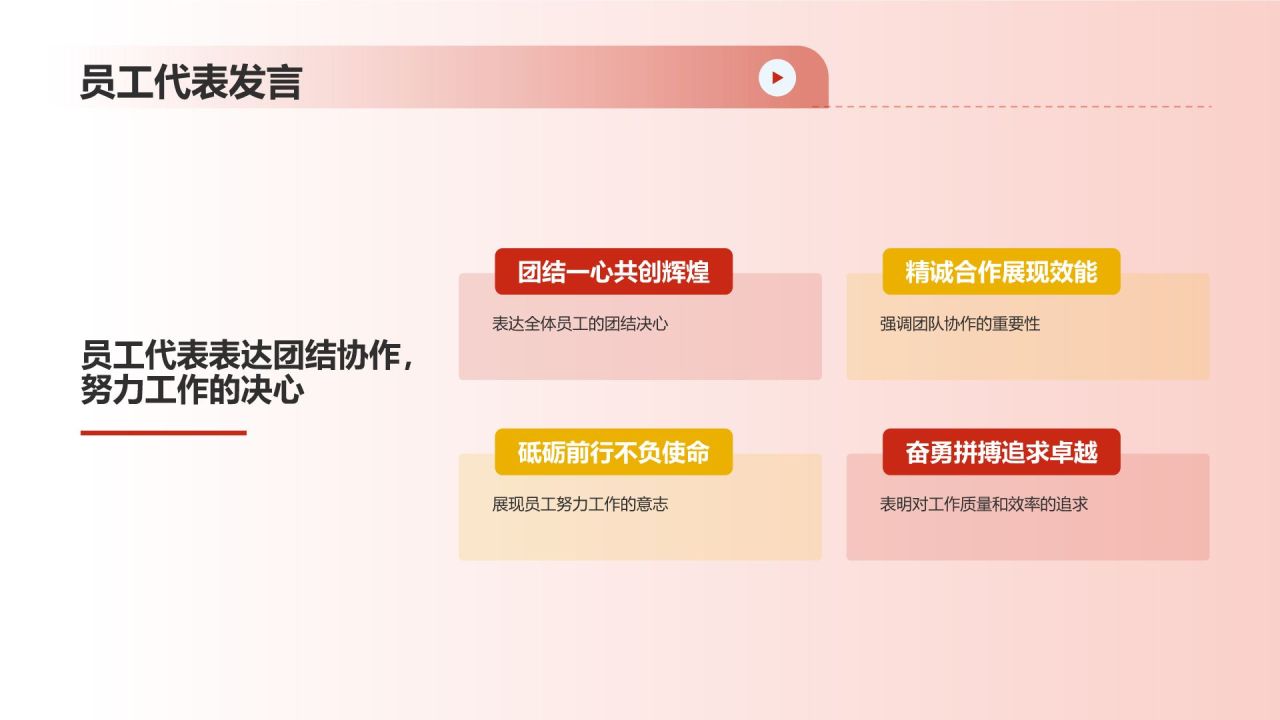 员工代表发言

员工代表表达团结协作，努力工作的决心

团结一心共创辉煌

表达全体员工的团结决心

精诚合作展现效能

强调团队协作的重要性

砥砺前行不负使命

展现员工努力工作的意志

奋勇拼搏追求卓越

表明对工作质量和效率的追求